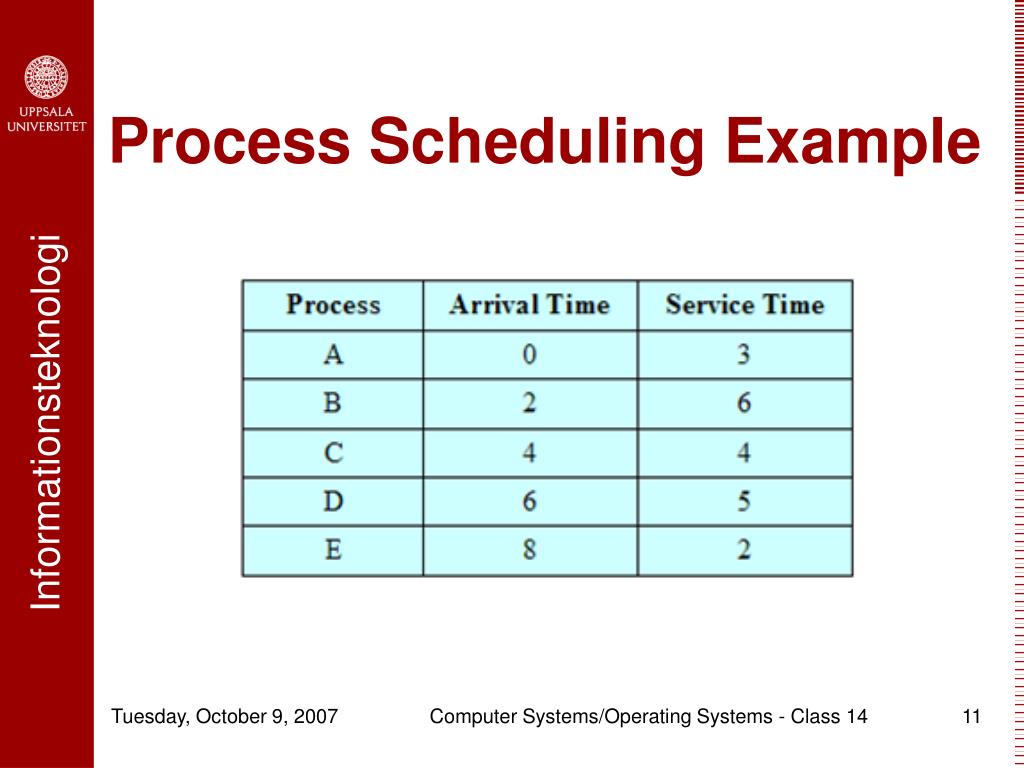 UPPSALA UNIVERSITET

Informationsteknologi

Process Scheduling Example

| Process | Arrival Time | Service Time |
|---|---|---|
| A | 0 | 3 |
| B | 2 | 6 |
| C | 4 | 4 |
| D | 6 | 5 |
| E | 8 | 2 |

Tuesday, October 9, 2007

Computer Systems/Operating Systems - Class 14

11